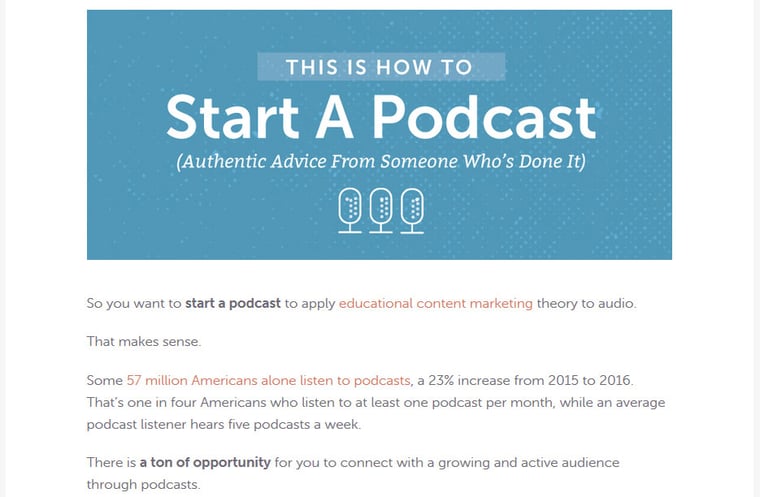 THIS IS HOW TO

Start A Podcast

(Authentic Advice From Someone Who's Done It)

So you want to start a podcast to apply educational content marketing theory to audio.

That makes sense.

Some 57 million Americans alone listen to podcasts, a 23% increase from 2015 to 2016. That's one in four Americans who listen to at least one podcast per month, while an average podcast listener hears five podcasts a week.

There is a ton of opportunity for you to connect with a growing and active audience through podcasts.